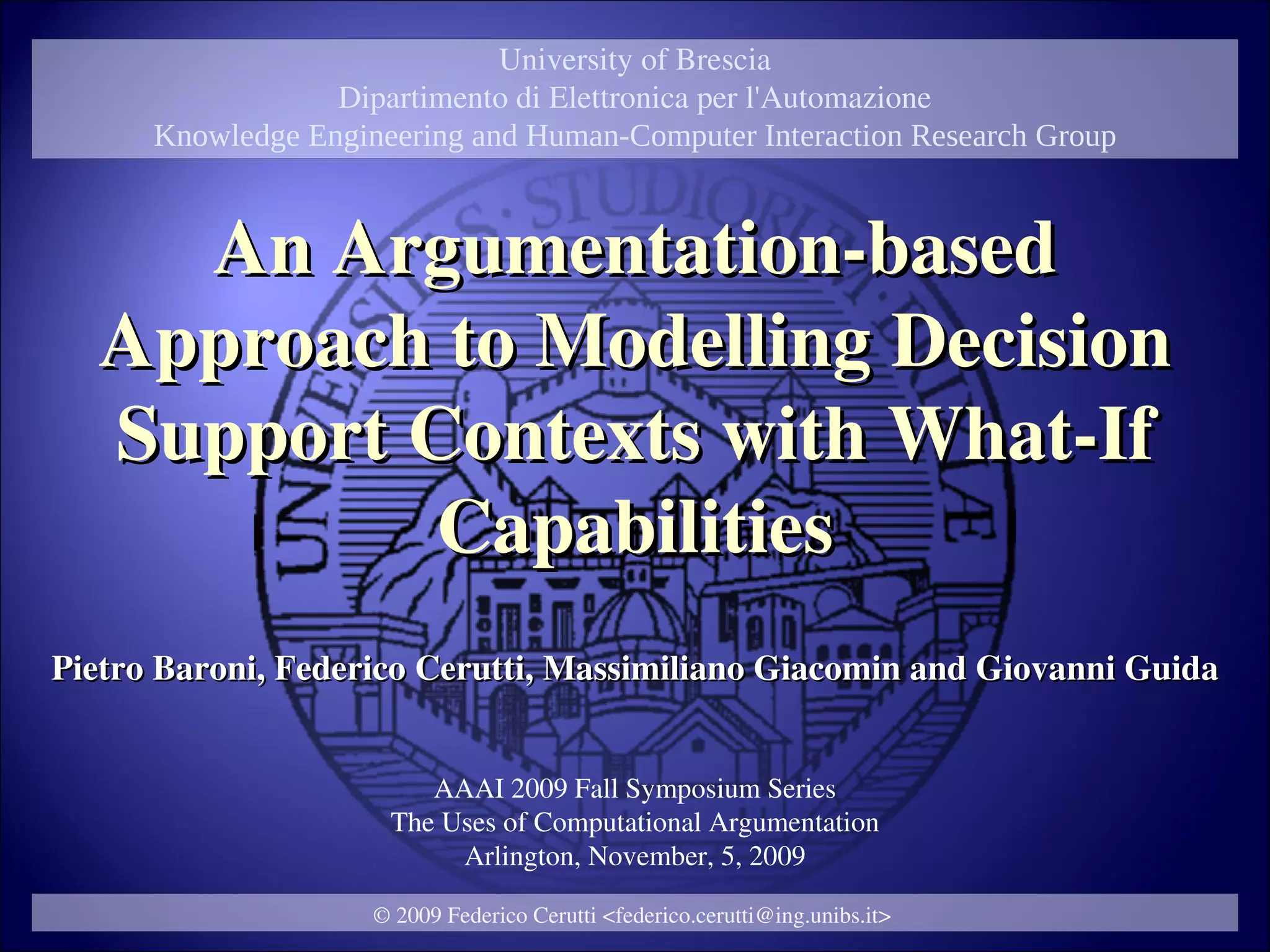 University of Brescia
Dipartimento di Elettronica per l'Automazione
Knowledge Engineering and Human-Computer Interaction Research Group

An Argumentation-based Approach to Modelling Decision Support Contexts with What-If Capabilities

Pietro Baroni, Federico Cerutti, Massimiliano Giacomin and Giovanni Guida

AAAI 2009 Fall Symposium Series
The Uses of Computational Argumentation
Arlington, November, 5, 2009

© 2009 Federico Cerutti <federico.cerutti@ing.unibs.it>